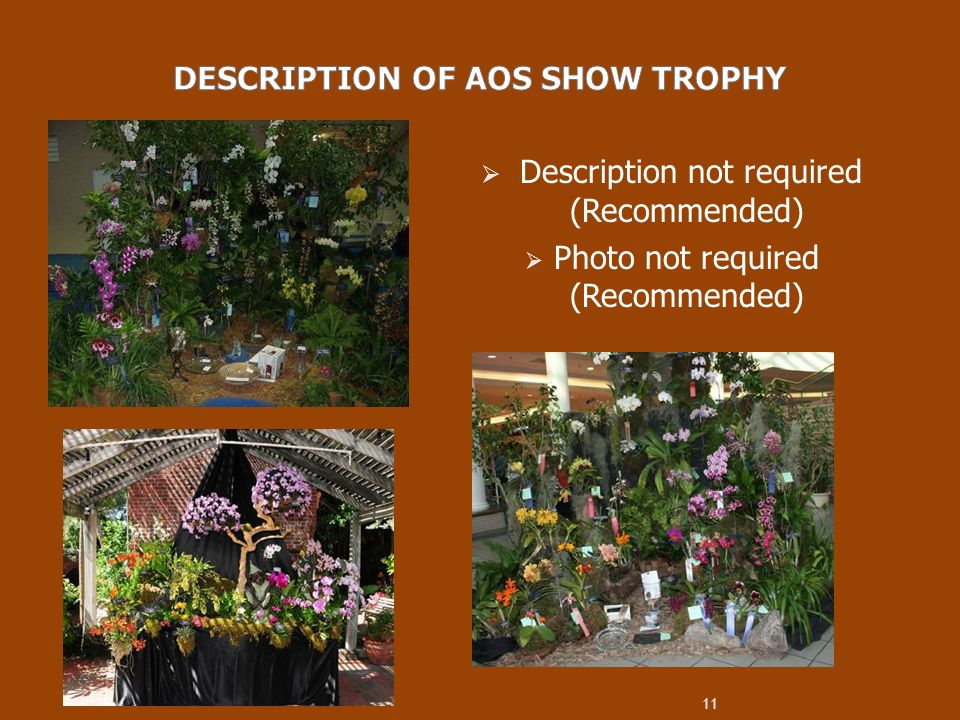 DESCRIPTION OF AOS SHOW TROPHY

➢ Description not required (Recommended)

➢ Photo not required (Recommended)

11